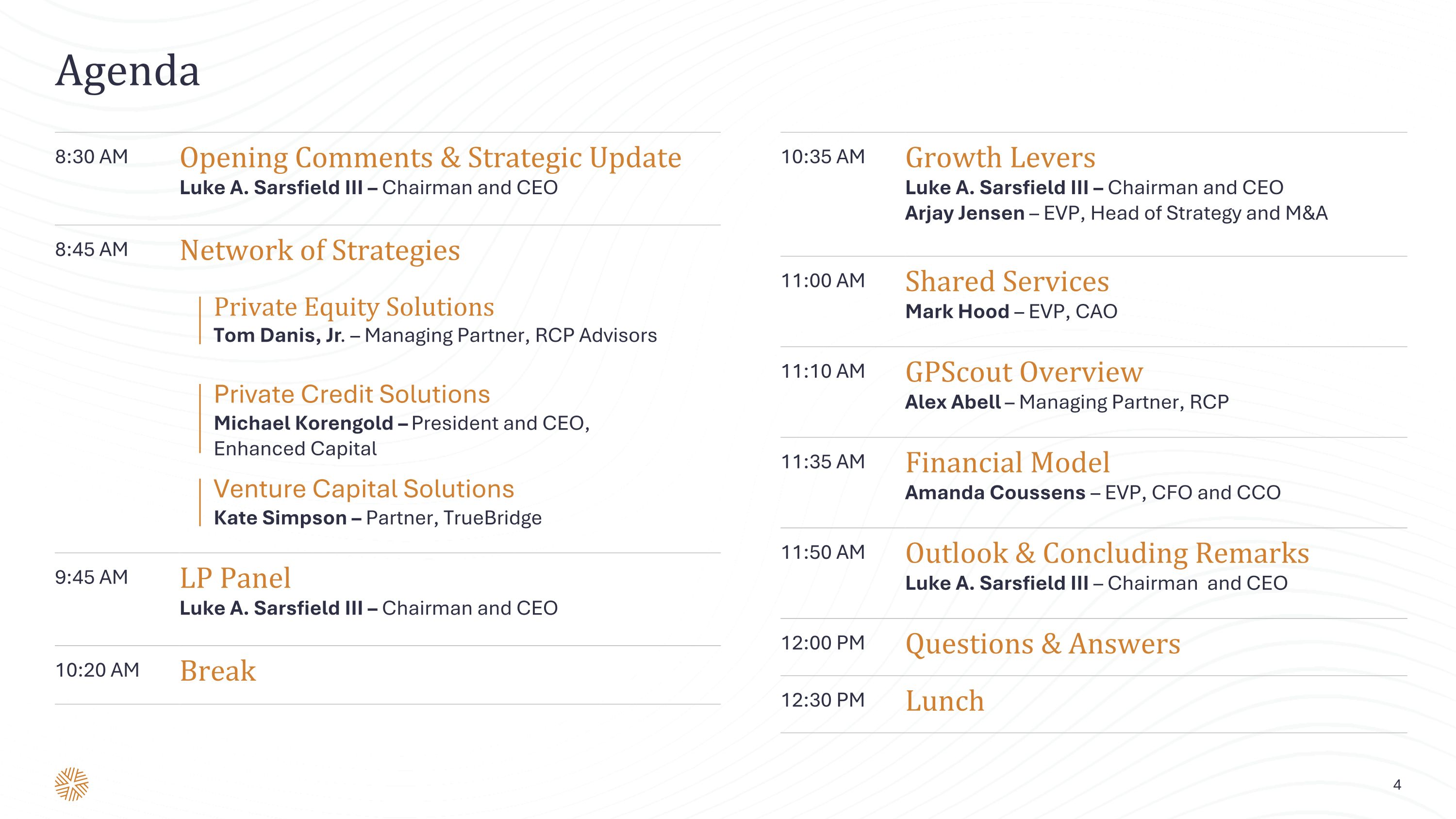 Agenda

8:30 AM Opening Comments & Strategic Update
Luke A. Sarsfield III – Chairman and CEO

8:45 AM Network of Strategies

Private Equity Solutions
Tom Danis, Jr. – Managing Partner, RCP Advisors

Private Credit Solutions
Michael Korengold – President and CEO, Enhanced Capital

Venture Capital Solutions
Kate Simpson – Partner, TrueBridge

9:45 AM LP Panel
Luke A. Sarsfield III – Chairman and CEO

10:20 AM Break

10:35 AM Growth Levers
Luke A. Sarsfield III – Chairman and CEO
Arjay Jensen – EVP, Head of Strategy and M&A

11:00 AM Shared Services
Mark Hood – EVP, CAO

11:10 AM GPScout Overview
Alex Abell – Managing Partner, RCP

11:35 AM Financial Model
Amanda Coussens – EVP, CFO and CCO

11:50 AM Outlook & Concluding Remarks
Luke A. Sarsfield III – Chairman and CEO

12:00 PM Questions & Answers

12:30 PM Lunch

4